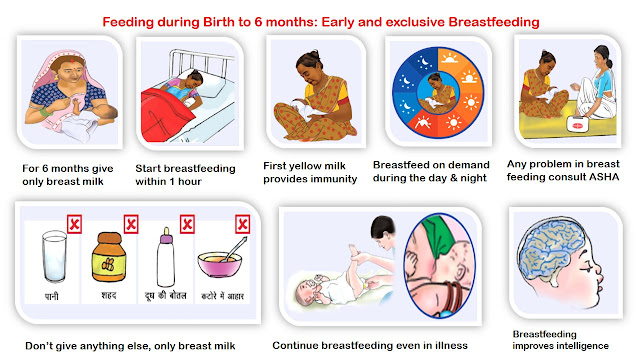 Feeding during Birth to 6 months: Early and exclusive Breastfeeding

For 6 months give only breast milk

Start breastfeeding within 1 hour

First yellow milk provides immunity

Breastfeed on demand during the day & night

Any problem in breast feeding consult ASHA

पानी

शहद

दूध की बोतल

कटोरे में आहार

Don't give anything else, only breast milk

Continue breastfeeding even in illness

Breastfeeding improves intelligence